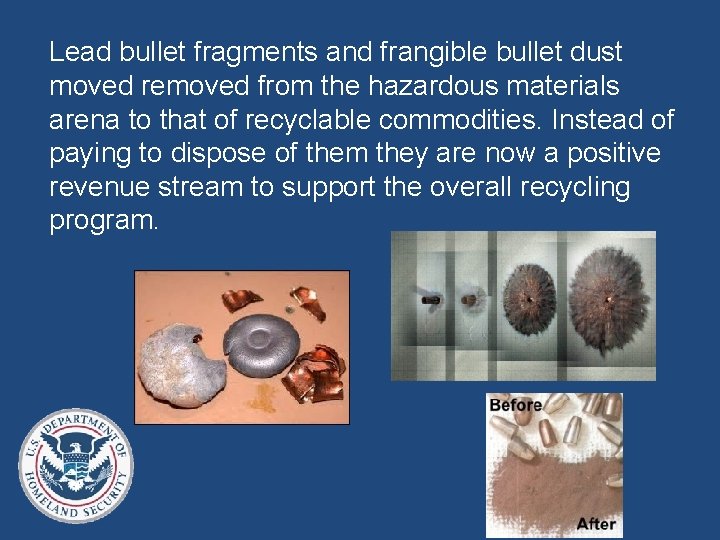 Lead bullet fragments and frangible bullet dust moved removed from the hazardous materials arena to that of recyclable commodities. Instead of paying to dispose of them they are now a positive revenue stream to support the overall recycling program.

Before

After

U.S. DEPARTMENT OF HOMELAND SECURITY